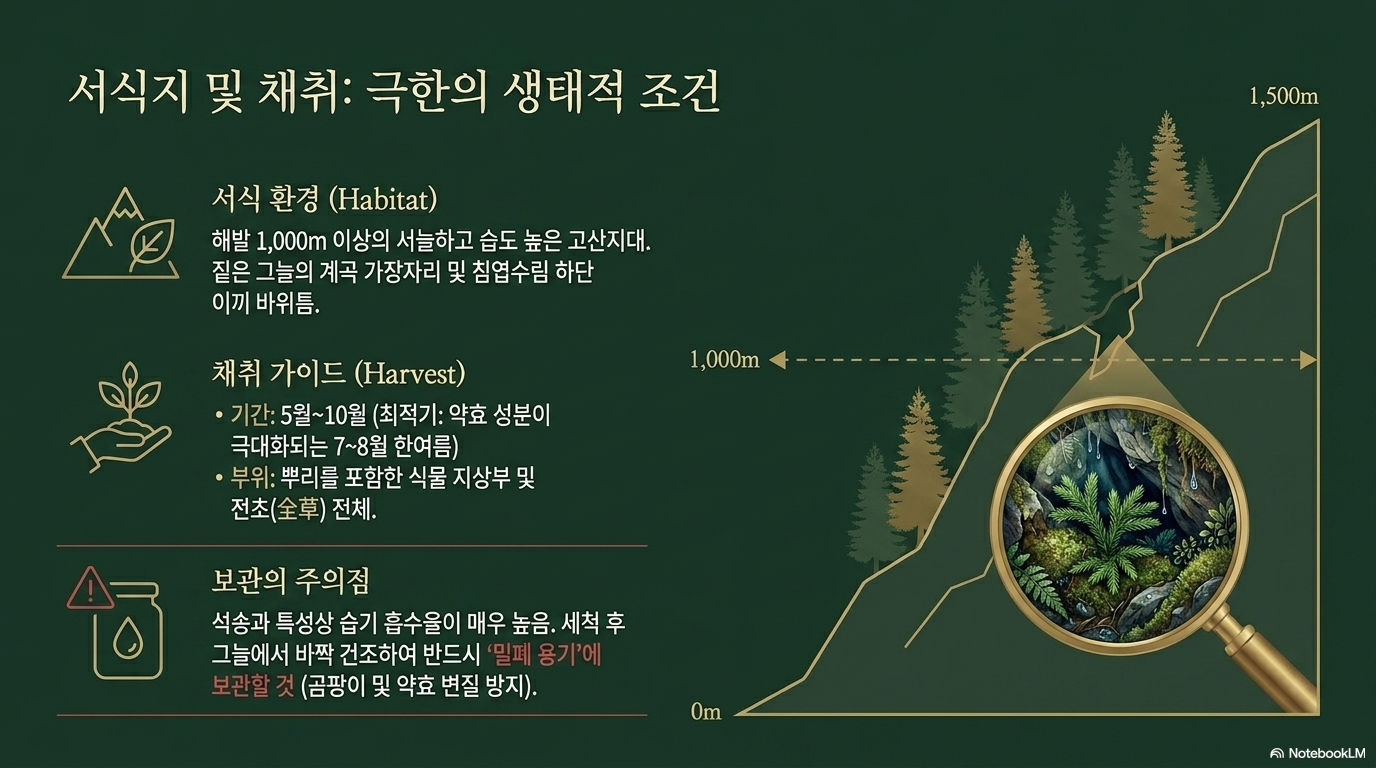 서식지 및 채취: 극한의 생태적 조건

서식 환경 (Habitat)

해발 1,000m 이상의 서늘하고 습도 높은 고산지대. 짙은 그늘의 계곡 가장자리 및 침엽수림 하단 이끼 바위틈.

채취 가이드 (Harvest)

• 기간: 5월~10월 (최적기: 약효 성분이 극대화되는 7~8월 한여름)
• 부위: 뿌리를 포함한 식물 지상부 및 전초(全草) 전체.

보관의 주의점

석송과 특성상 습기 흡수율이 매우 높음. 세척 후 그늘에서 바짝 건조하여 반드시 '밀폐 용기'에 보관할 것 (곰팡이 및 약효 변질 방지).

1,500m

1,000m

0m

NotebookLM